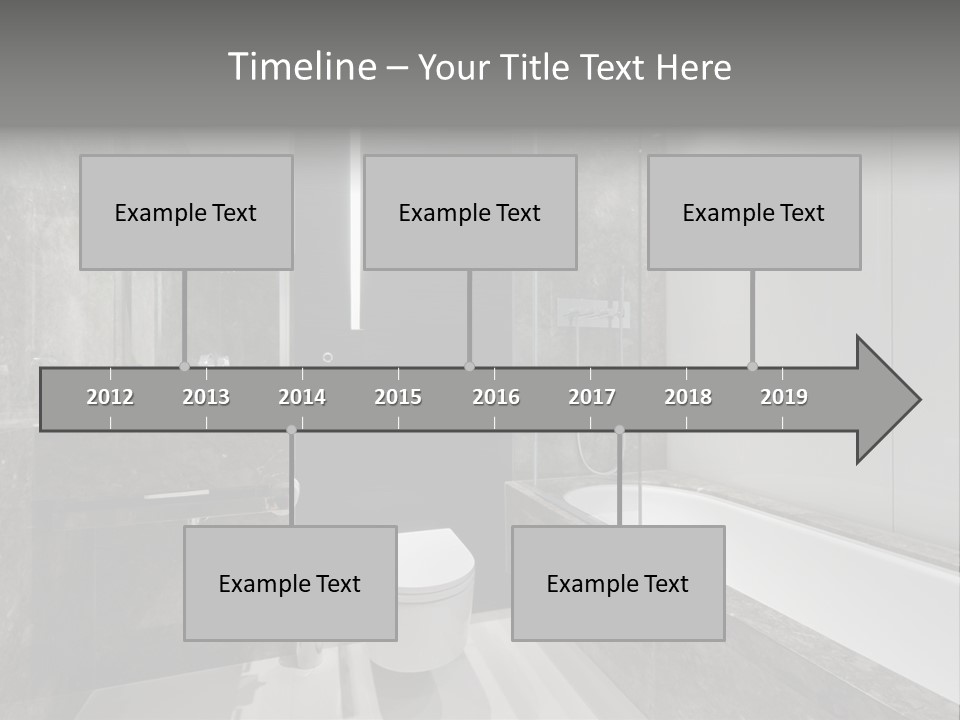 Timeline – Your Title Text Here

Example Text

Example Text

Example Text

2012 2013 2014 2015 2016 2017 2018 2019

Example Text

Example Text